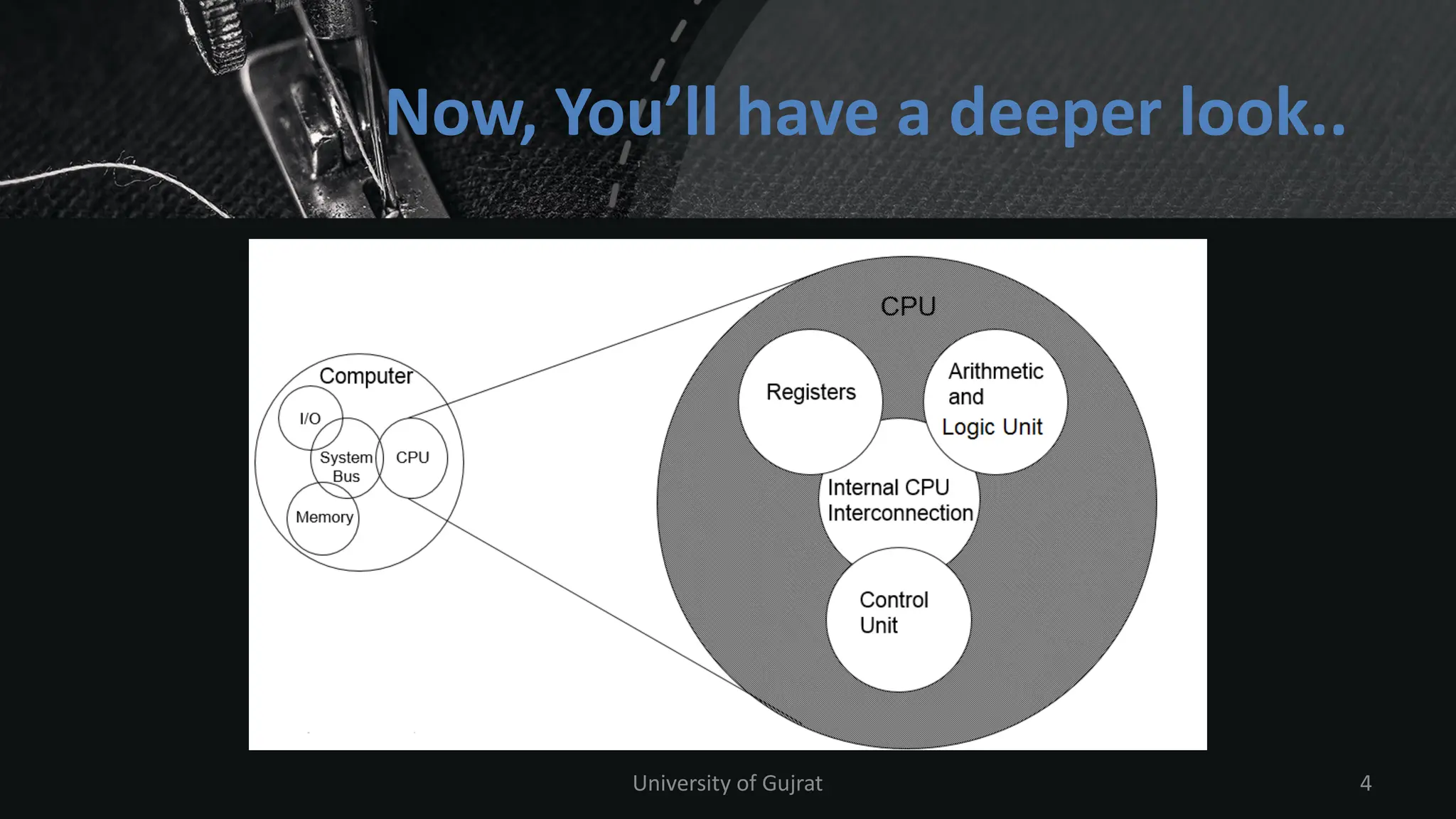 Now, You'll have a deeper look..

Computer

I/O

System Bus

CPU

Memory

CPU

Registers

Arithmetic and Logic Unit

Internal CPU Interconnection

Control Unit

University of Gujrat

4